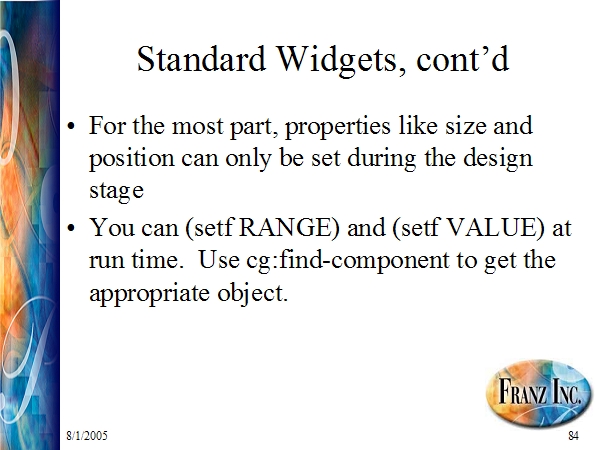 Standard Widgets, cont’d

• For the most part, properties like size and position can only be set during the design stage

• You can (setf RANGE) and (setf VALUE) at run time.  Use cg:find-component to get the appropriate object.

FRANZ INC.

8/1/2005

84